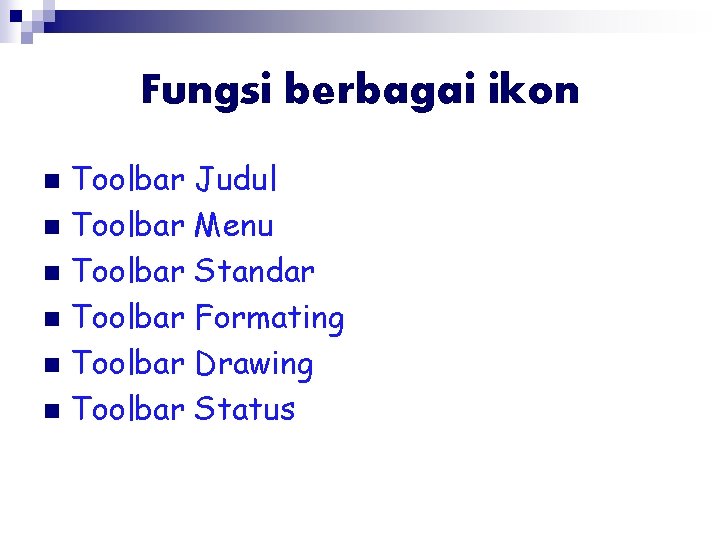 Fungsi berbagai ikon

- Toolbar Judul
- Toolbar Menu
- Toolbar Standar
- Toolbar Formating
- Toolbar Drawing
- Toolbar Status